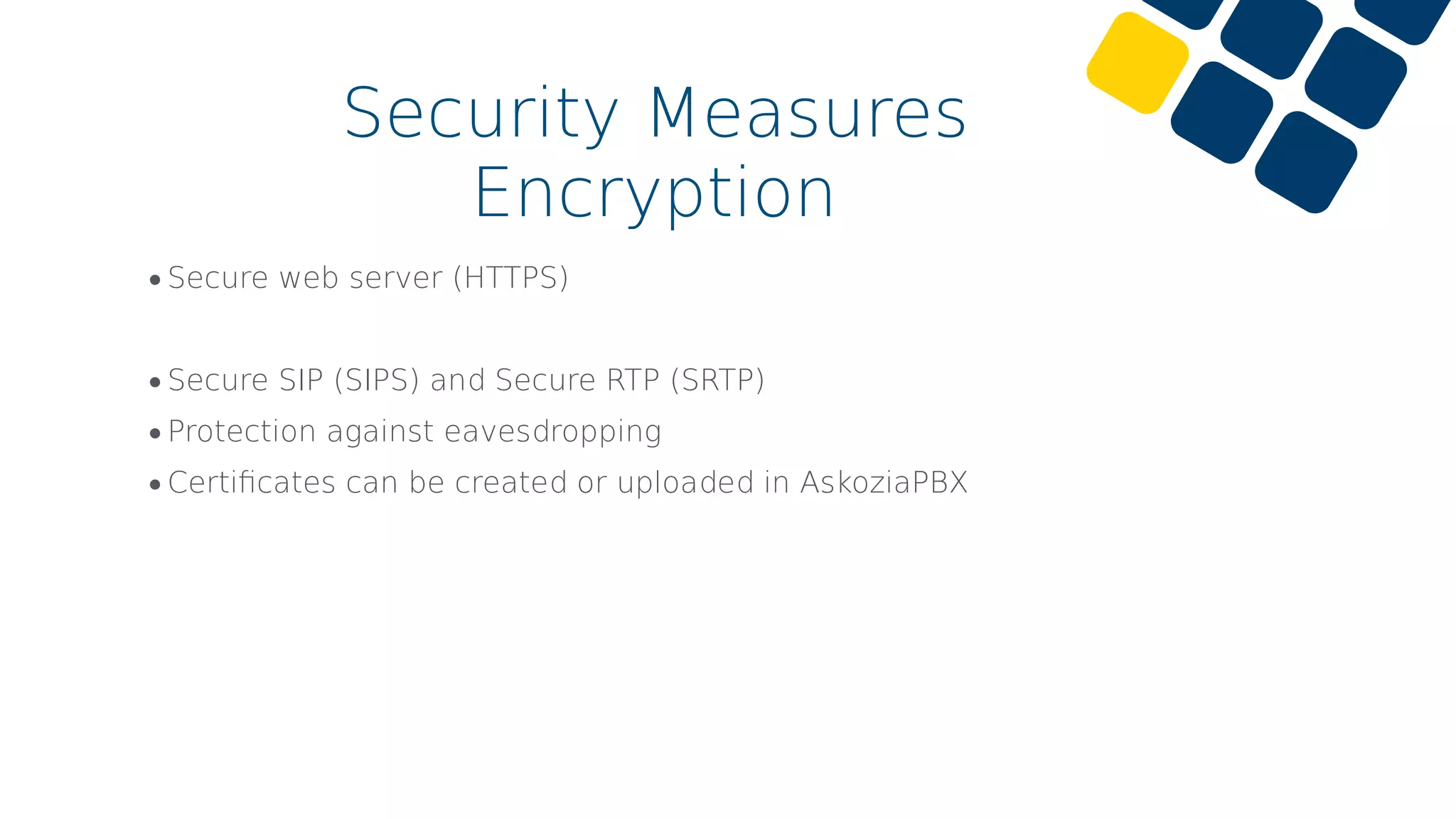 Security Measures
Encryption

• Secure web server (HTTPS)

• Secure SIP (SIPS) and Secure RTP (SRTP)
• Protection against eavesdropping
• Certificates can be created or uploaded in AskoziaPBX